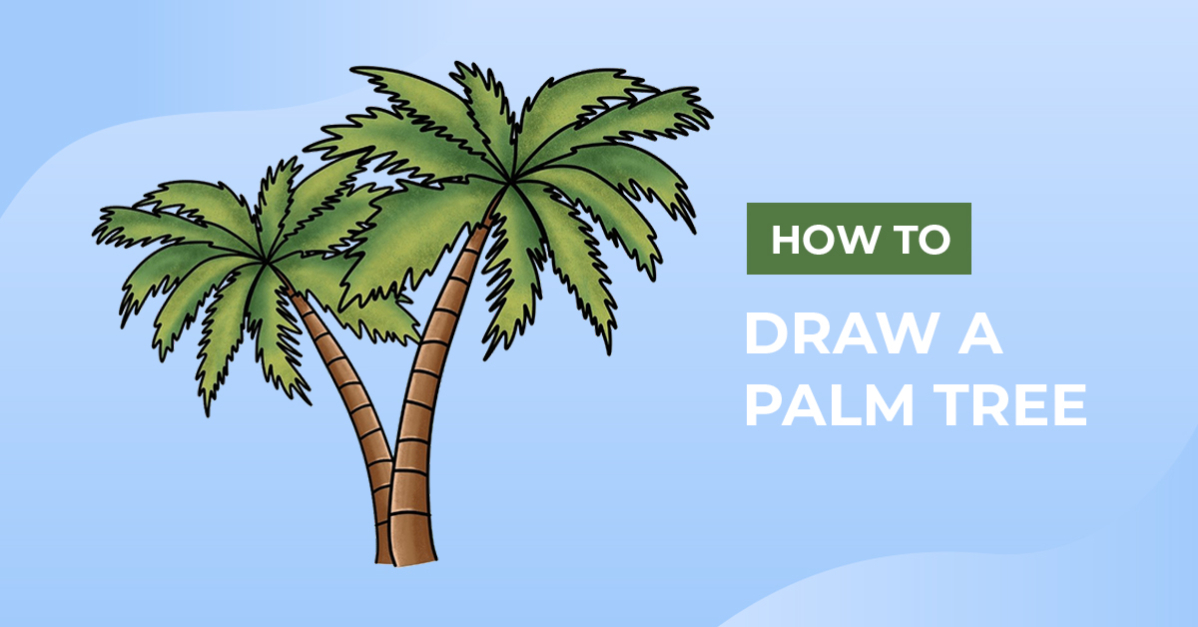 HOW TO

DRAW A PALM TREE